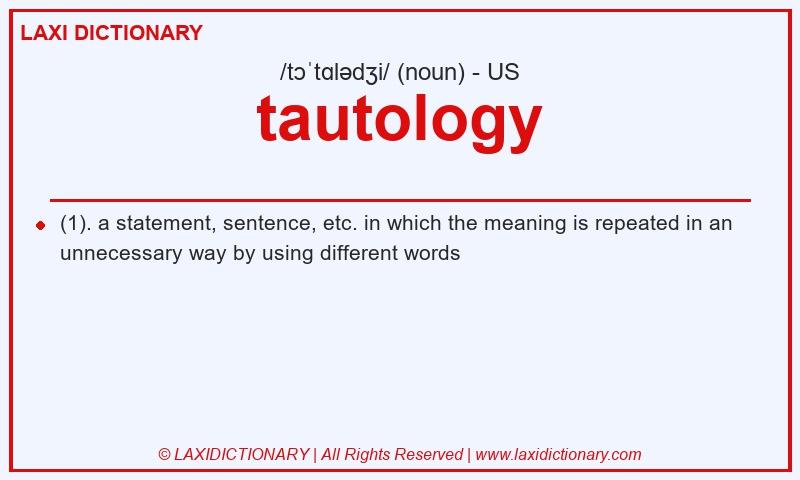 LAXI DICTIONARY

/tɔˈtɑlədʒi/ (noun) - US

tautology

(1). a statement, sentence, etc. in which the meaning is repeated in an unnecessary way by using different words

© LAXIDICTIONARY | All Rights Reserved | www.laxidictionary.com